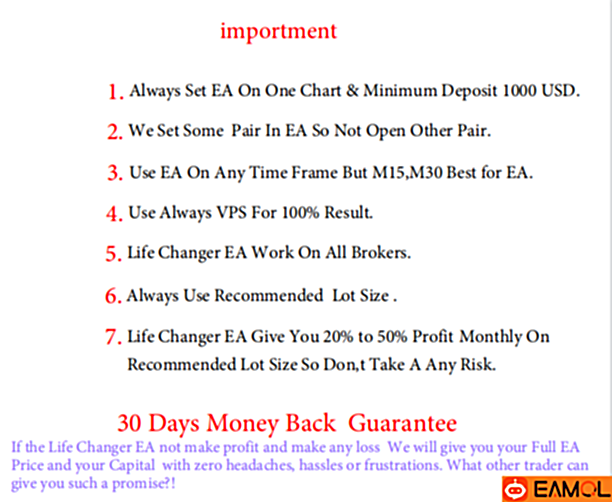 importment

1. Always Set EA On One Chart & Minimum Deposit 1000 USD.

2. We Set Some Pair In EA So Not Open Other Pair.

3. Use EA On Any Time Frame But M15,M30 Best for EA.

4. Use Always VPS For 100% Result.

5. Life Changer EA Work On All Brokers.

6. Always Use Recommended Lot Size .

7. Life Changer EA Give You 20% to 50% Profit Monthly On Recommended Lot Size So Don,t Take A Any Risk.

30 Days Money Back Guarantee

If the Life Changer EA not make profit and make any loss We will give you your Full EA Price and your Capital with zero headaches, hassles or frustrations. What other trader can give you such a promise?!

EAMQL